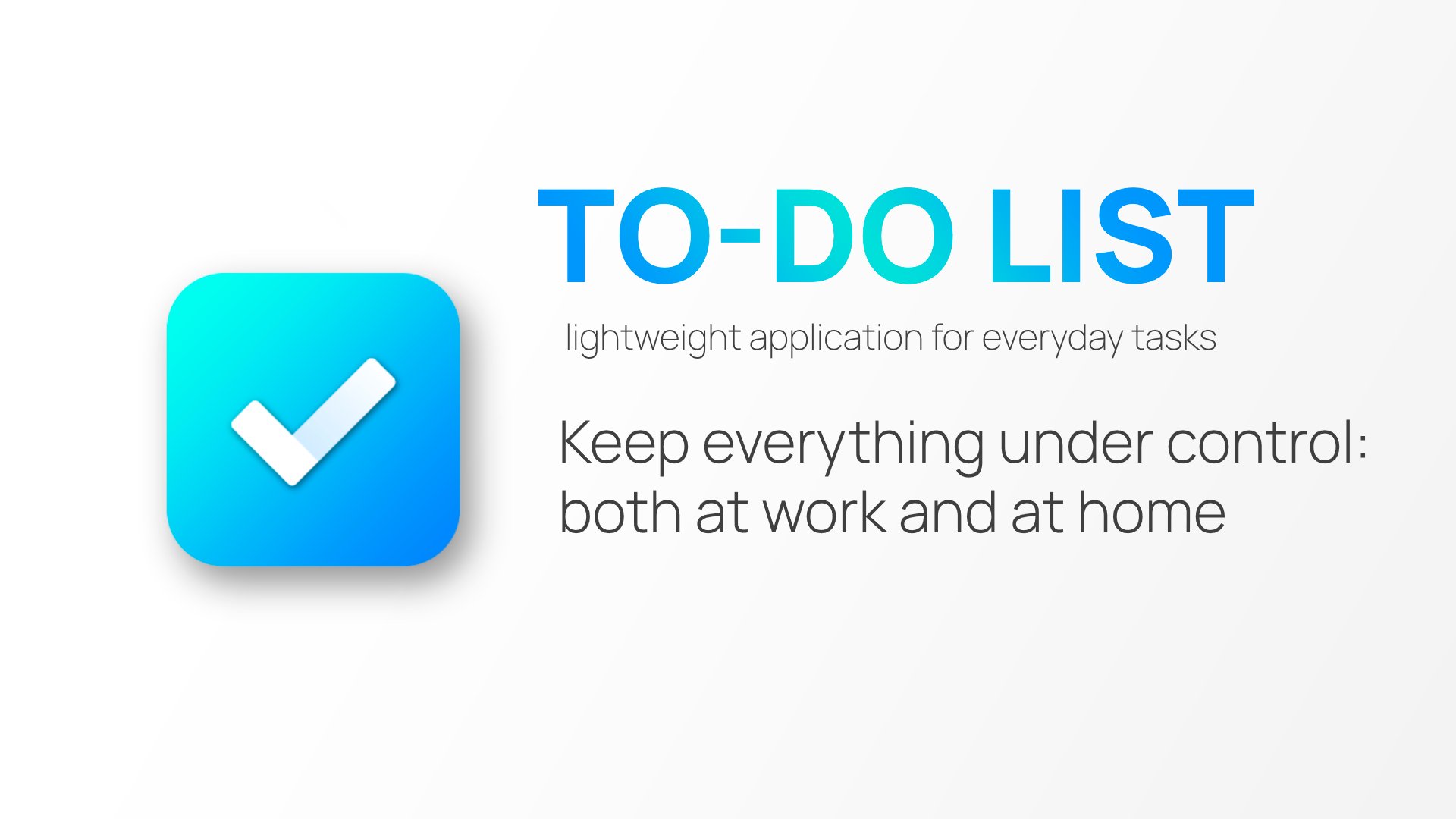 TO-DO LIST

lightweight application for everyday tasks

Keep everything under control: both at work and at home